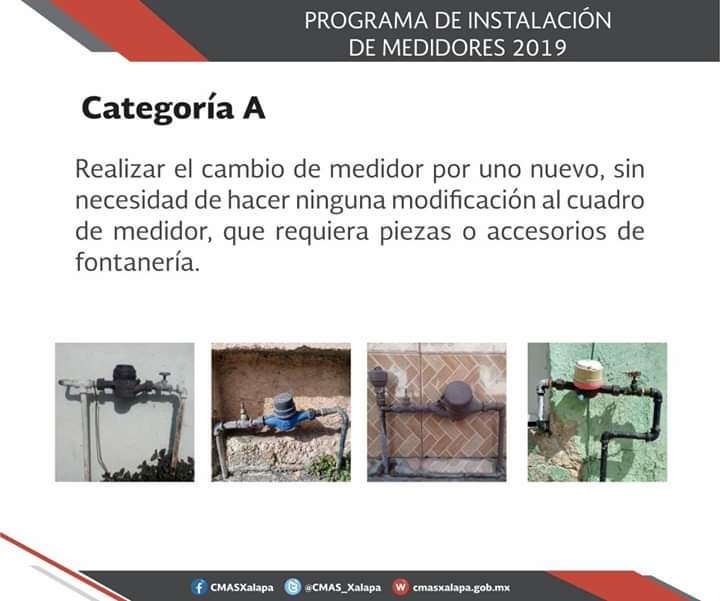 PROGRAMA DE INSTALACIÓN
DE MEDIDORES 2019

Categoría A

Realizar el cambio de medidor por uno nuevo, sin necesidad de hacer ninguna modificación al cuadro de medidor, que requiera piezas o accesorios de fontanería.

CMASXalapa @CMAS_Xalapa cmasxalapa.gob.mx